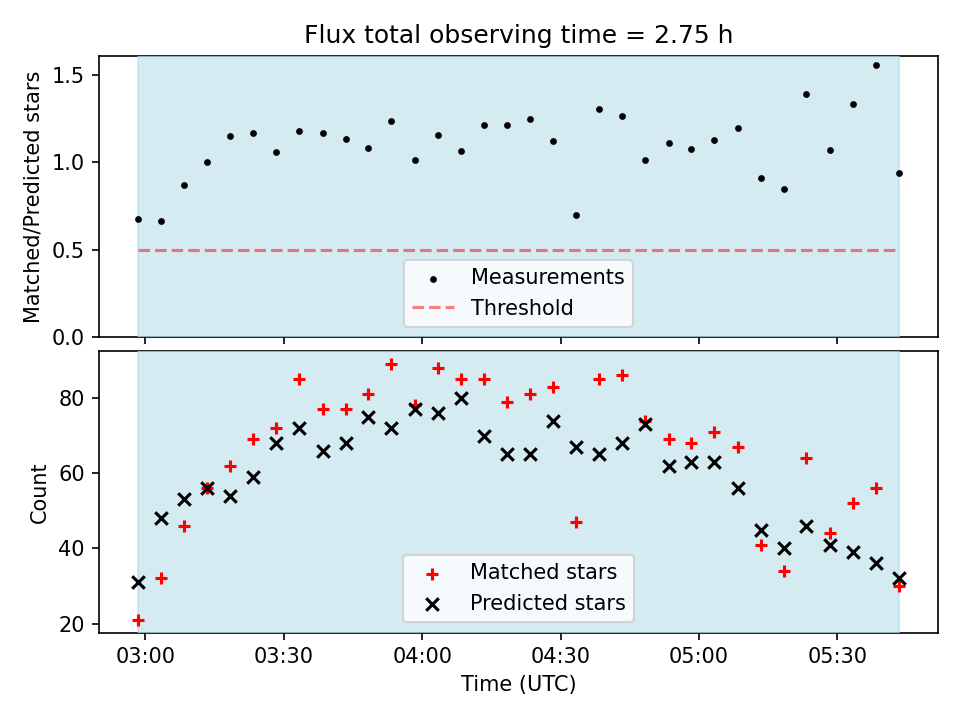 Flux total observing time = 2.75 h

Matched/Predicted stars

1.5
1.0
0.5
0.0

Measurements
Threshold

Count

80
60
40
20

Matched stars
Predicted stars

03:00 03:30 04:00 04:30 05:00 05:30

Time (UTC)